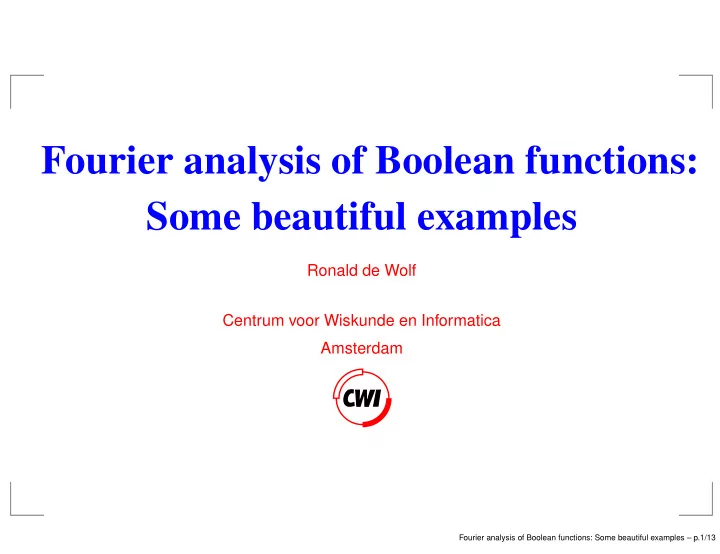 Fourier analysis of Boolean functions: Some beautiful examples

Ronald de Wolf

Centrum voor Wiskunde en Informatica

Amsterdam

CWI

Fourier analysis of Boolean functions: Some beautiful examples – p.1/13